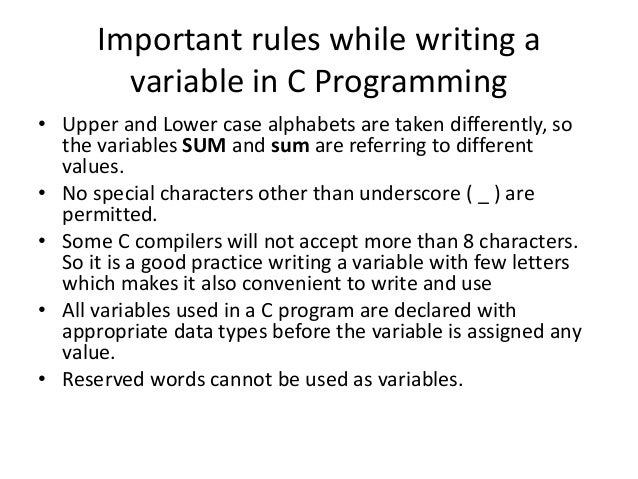 Important rules while writing a variable in C Programming

• Upper and Lower case alphabets are taken differently, so the variables **SUM** and **sum** are referring to different values.
• No special characters other than underscore ( _ ) are permitted.
• Some C compilers will not accept more than 8 characters. So it is a good practice writing a variable with few letters which makes it also convenient to write and use
• All variables used in a C program are declared with appropriate data types before the variable is assigned any value.
• Reserved words cannot be used as variables.